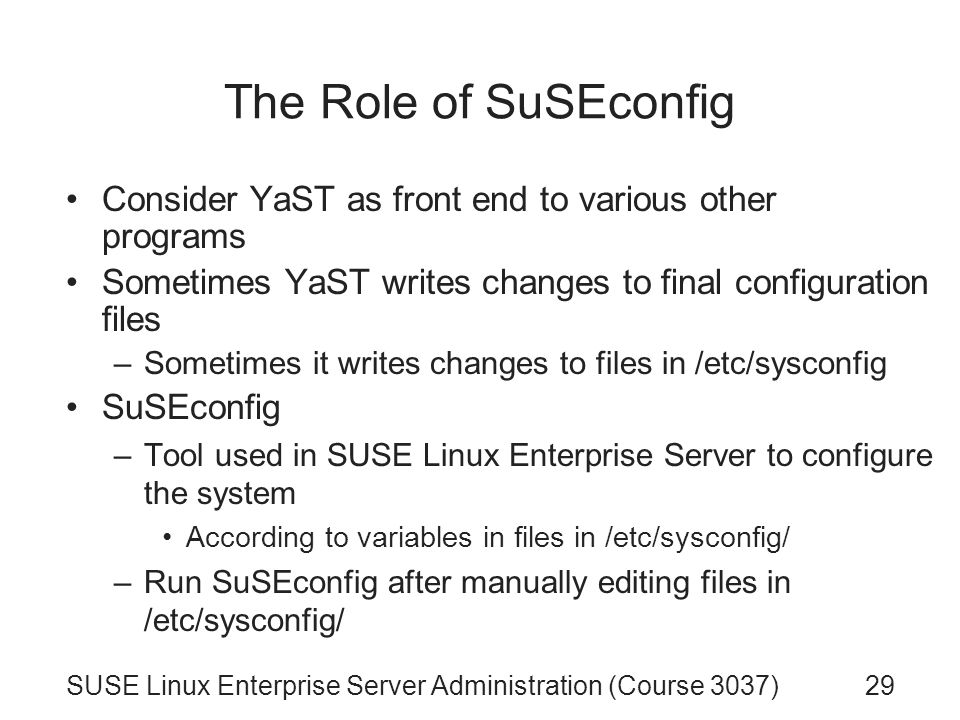 The Role of SuSEconfig

• Consider YaST as front end to various other programs
• Sometimes YaST writes changes to final configuration files
– Sometimes it writes changes to files in /etc/sysconfig
• SuSEconfig
– Tool used in SUSE Linux Enterprise Server to configure the system
• According to variables in files in /etc/sysconfig/
– Run SuSEconfig after manually editing files in /etc/sysconfig/

SUSE Linux Enterprise Server Administration (Course 3037) 29